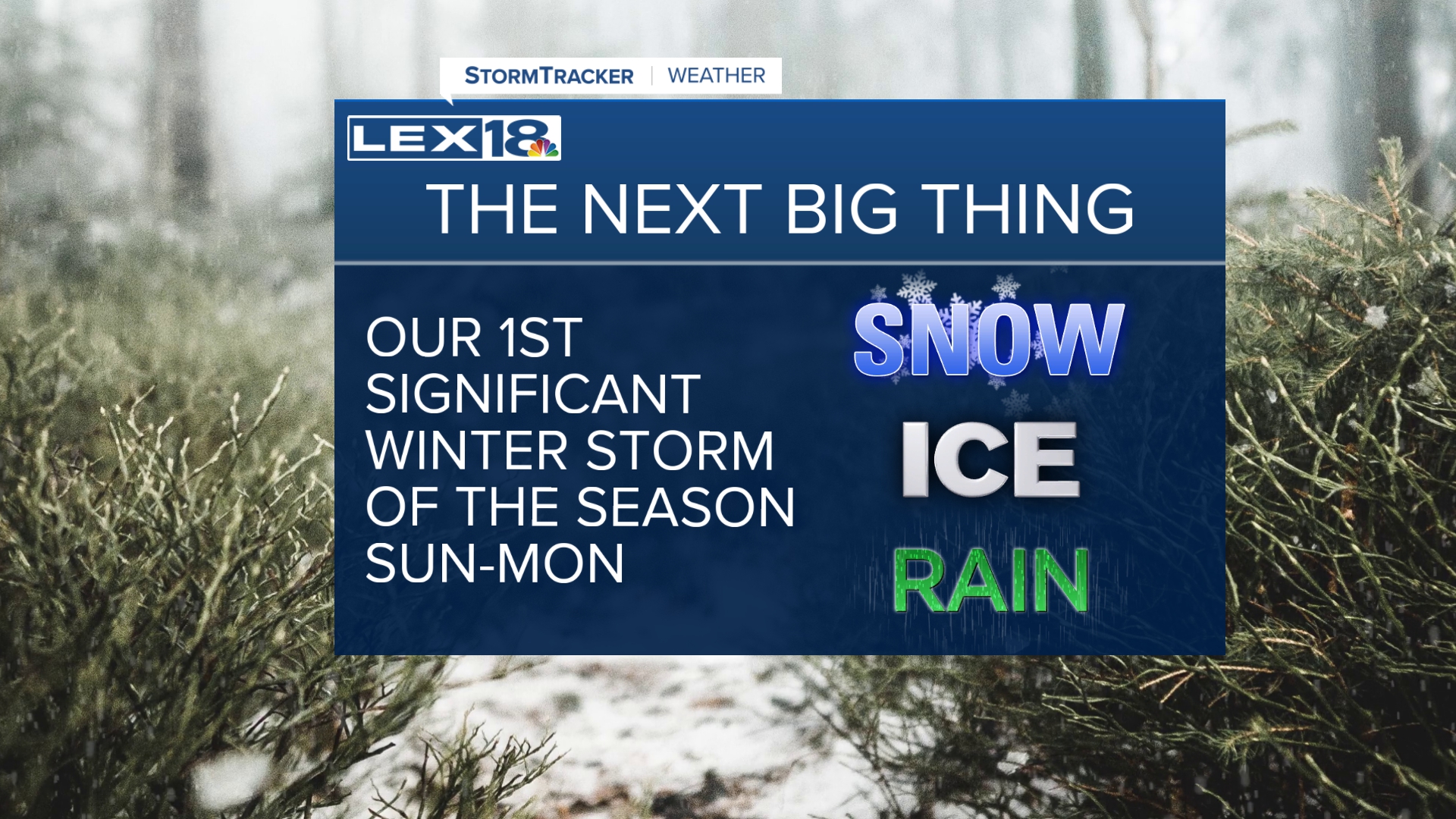 STORMTRACKER | WEATHER

LEX18

THE NEXT BIG THING

OUR 1ST SIGNIFICANT WINTER STORM OF THE SEASON SUN-MON

SNOW

ICE

RAIN